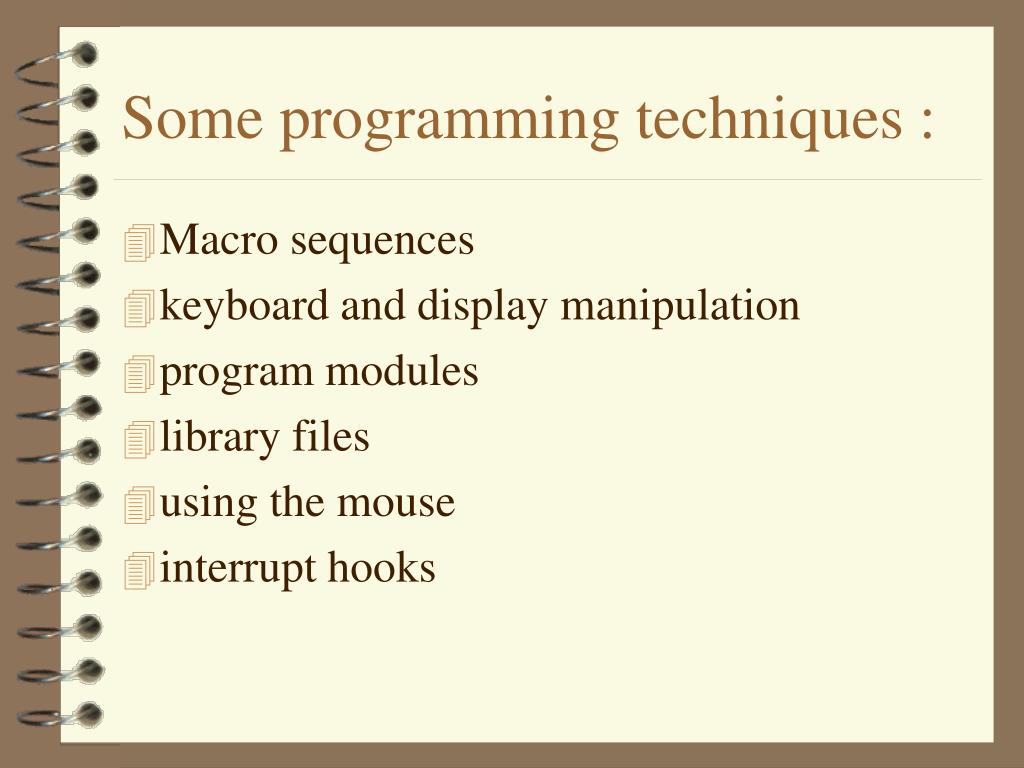 Some programming techniques :

Macro sequences
keyboard and display manipulation
program modules
library files
using the mouse
interrupt hooks